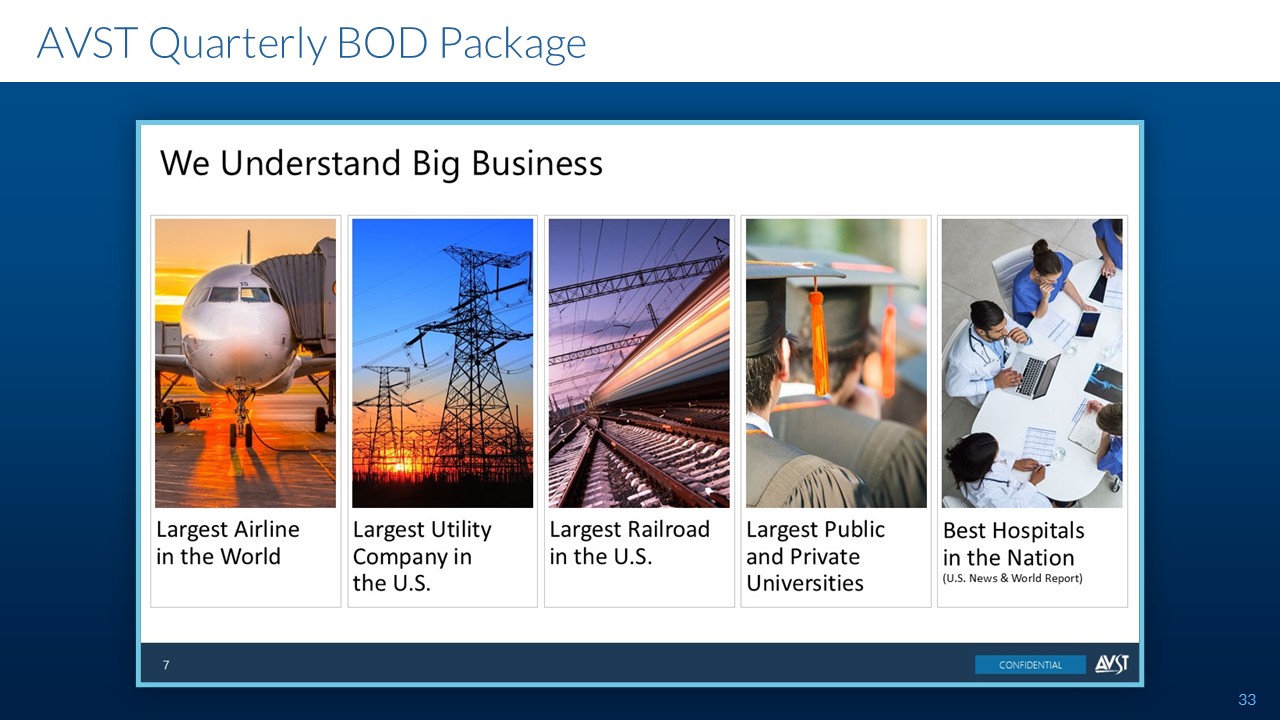 AVST Quarterly BOD Package

We Understand Big Business

Largest Airline in the World

Largest Utility Company in the U.S.

Largest Railroad in the U.S.

Largest Public and Private Universities

Best Hospitals in the Nation
(U.S. News & World Report)

7

CONFIDENTIAL

AVST

33